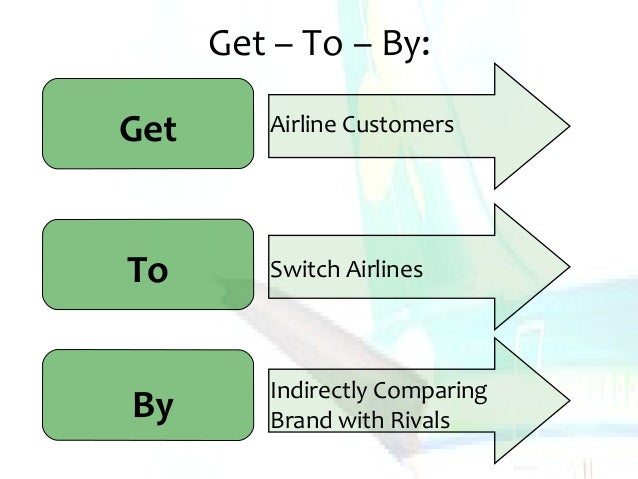 Get – To – By:

Get

Airline Customers

To

Switch Airlines

By

Indirectly Comparing Brand with Rivals